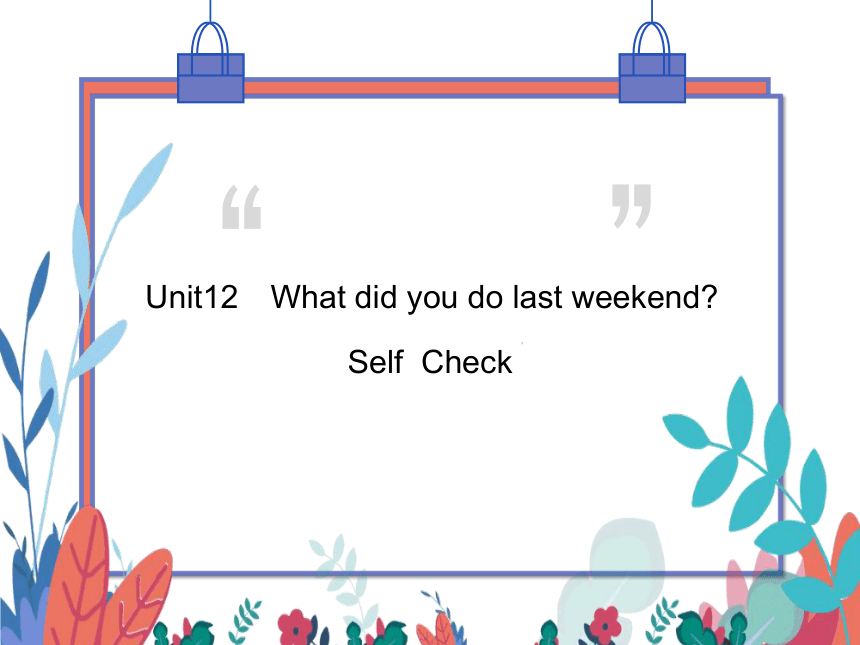 “ ”

Unit12 What did you do last weekend?

Self Check